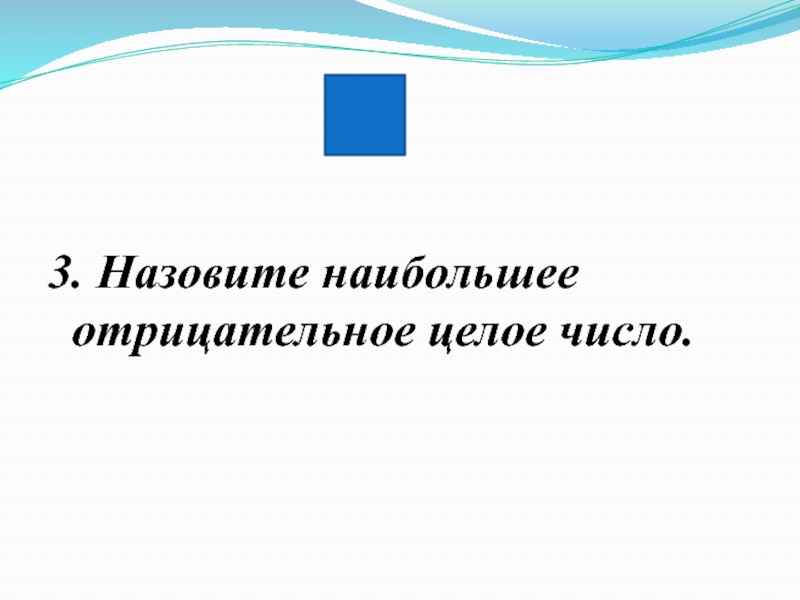 3. Назовите наибольшее отрицательное целое число.